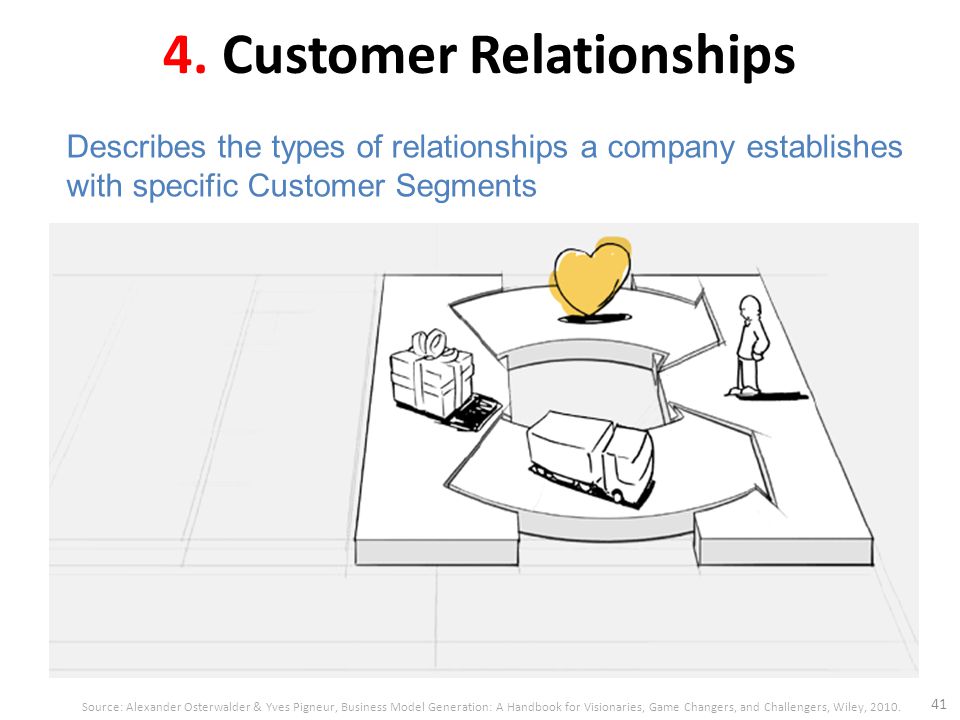 4. Customer Relationships

Describes the types of relationships a company establishes with specific Customer Segments

Source: Alexander Osterwalder & Yves Pigneur, Business Model Generation: A Handbook for Visionaries, Game Changers, and Challengers, Wiley, 2010.

41